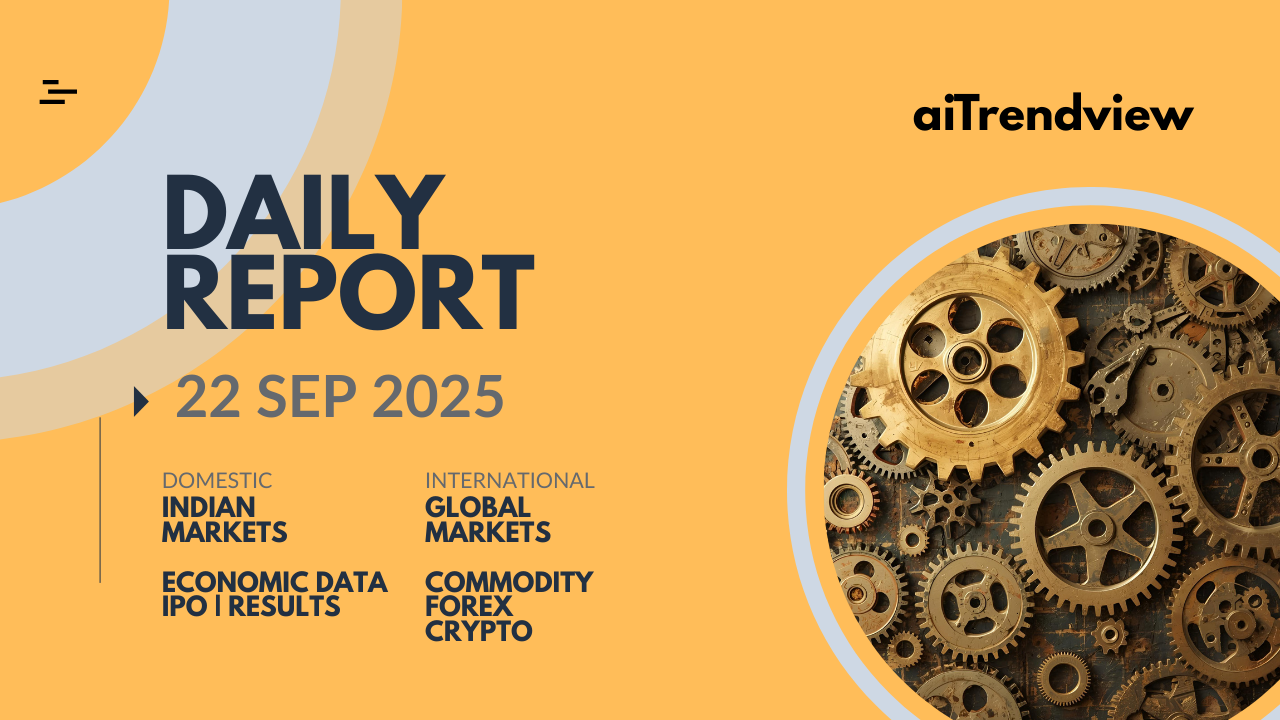 aiTrendview

DAILY REPORT

22 SEP 2025

DOMESTIC
INDIAN MARKETS

ECONOMIC DATA
IPO | RESULTS

INTERNATIONAL
GLOBAL MARKETS

COMMODITY
FOREX
CRYPTO